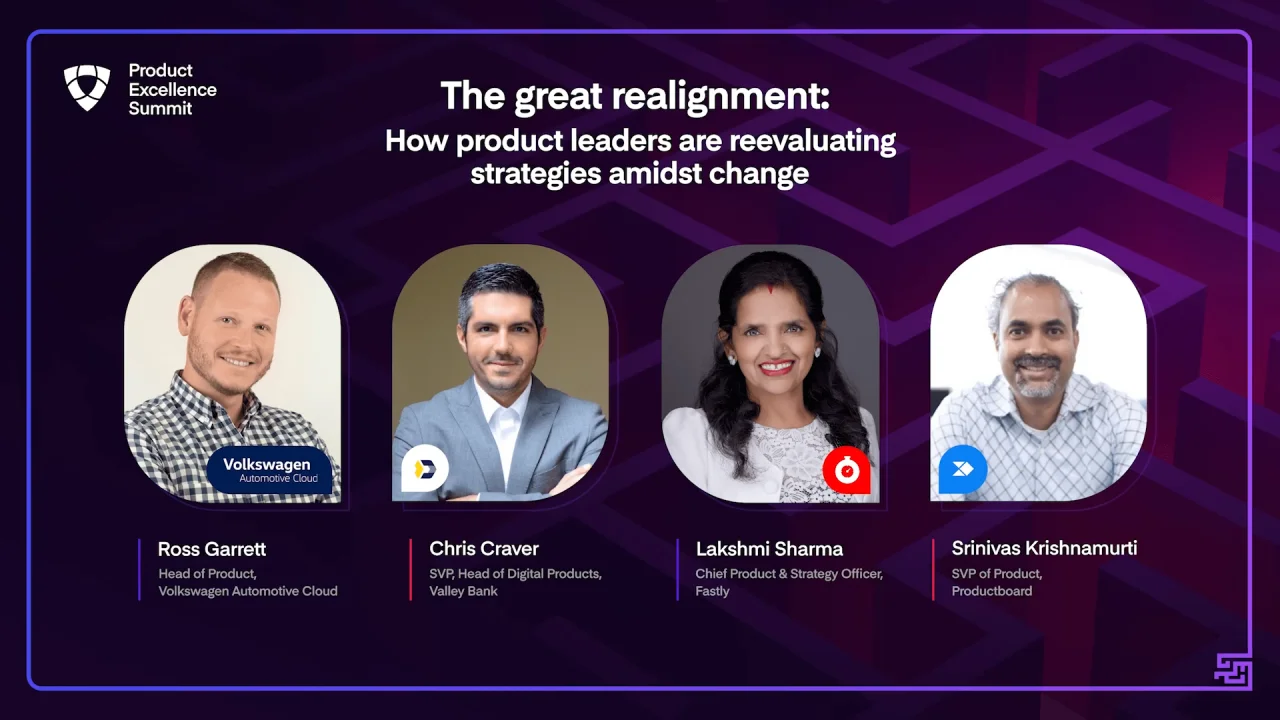 Product Excellence Summit

The great realignment:
How product leaders are reevaluating strategies amidst change

Volkswagen
Automotive Cloud

Ross Garrett
Head of Product, Volkswagen Automotive Cloud

Chris Craver
SVP, Head of Digital Products, Valley Bank

Lakshmi Sharma
Chief Product & Strategy Officer, Fastly

Srinivas Krishnamurti
SVP of Product, Productboard